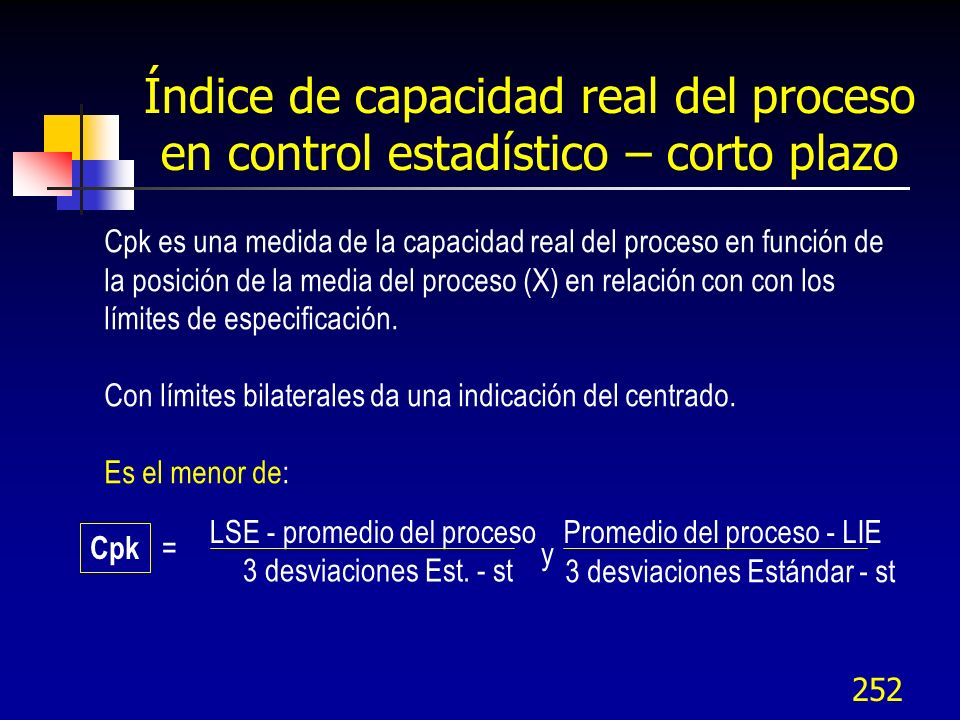 Índice de capacidad real del proceso en control estadístico – corto plazo

Cpk es una medida de la capacidad real del proceso en función de la posición de la media del proceso (X) en relación con con los límites de especificación.

Con límites bilaterales da una indicación del centrado.

Es el menor de:

Cpk = $\frac{\text{LSE - promedio del proceso}}{\text{3 desviaciones Est. - st}}$ y $\frac{\text{Promedio del proceso - LIE}}{\text{3 desviaciones Estándar - st}}$

252